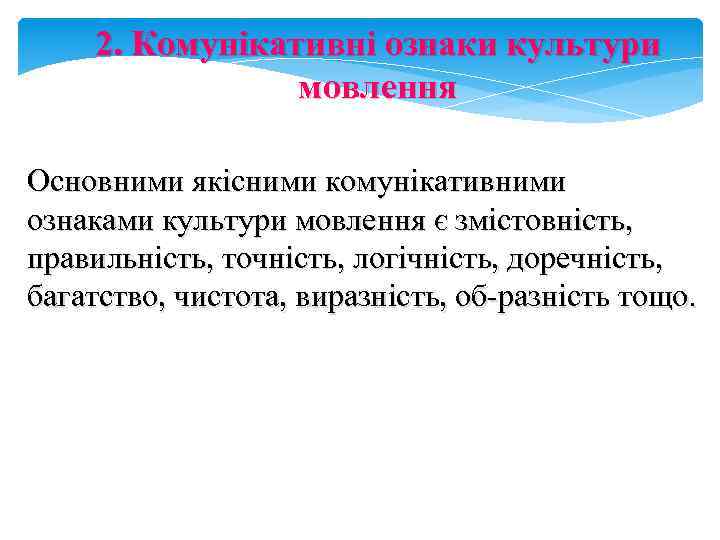 2. Комунікативні ознаки культури мовлення

Основними якісними комунікативними ознаками культури мовлення є змістовність, правильність, точність, логічність, доречність, багатство, чистота, виразність, об-разність тощо.